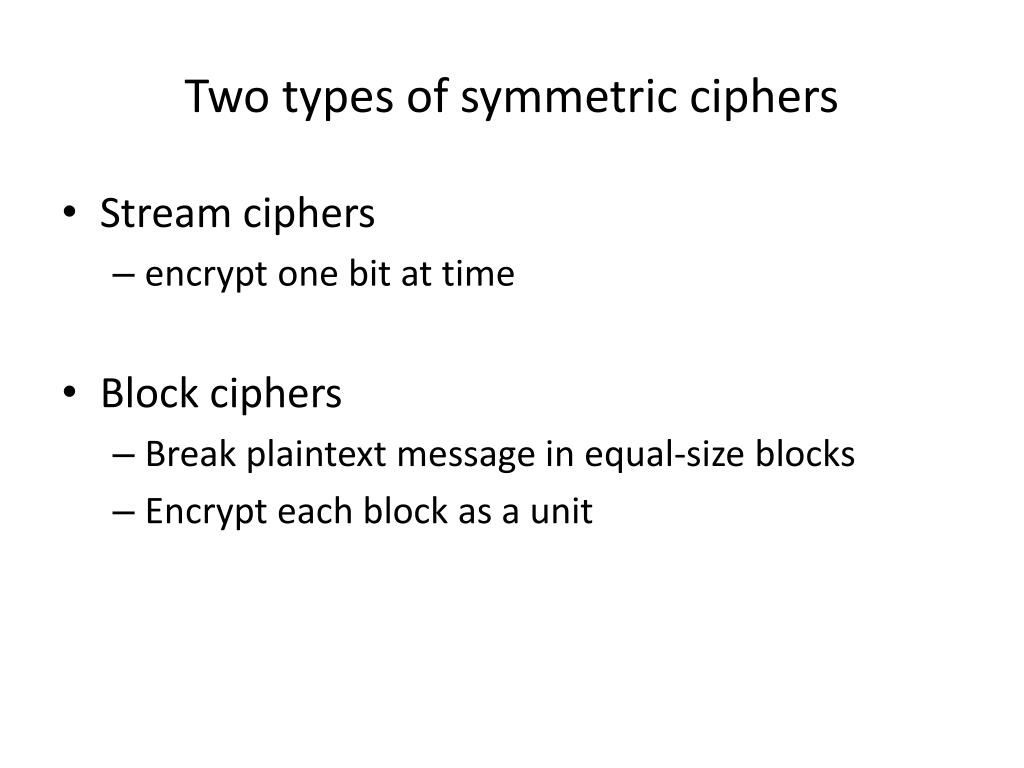 Two types of symmetric ciphers

• Stream ciphers
– encrypt one bit at time

• Block ciphers
– Break plaintext message in equal-size blocks
– Encrypt each block as a unit